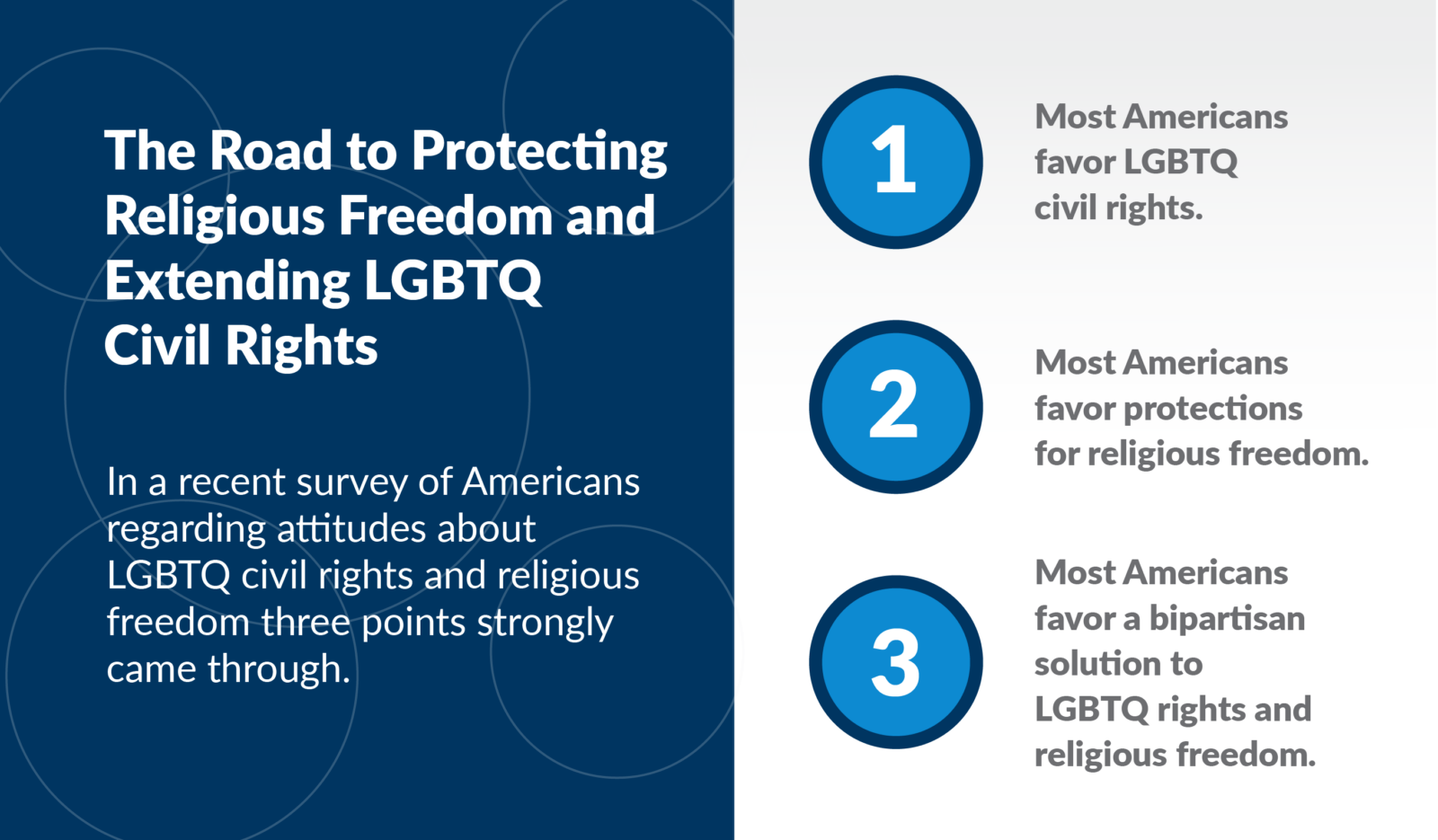 The Road to Protecting Religious Freedom and Extending LGBTQ Civil Rights

In a recent survey of Americans regarding attitudes about LGBTQ civil rights and religious freedom three points strongly came through.

1

Most Americans favor LGBTQ civil rights.

2

Most Americans favor protections for religious freedom.

3

Most Americans favor a bipartisan solution to LGBTQ rights and religious freedom.